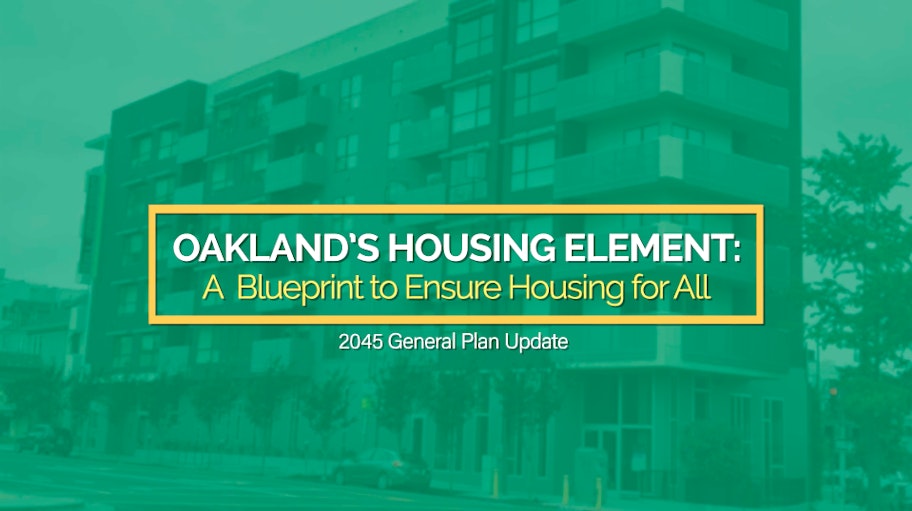 OAKLAND'S HOUSING ELEMENT:
A Blueprint to Ensure Housing for All

2045 General Plan Update